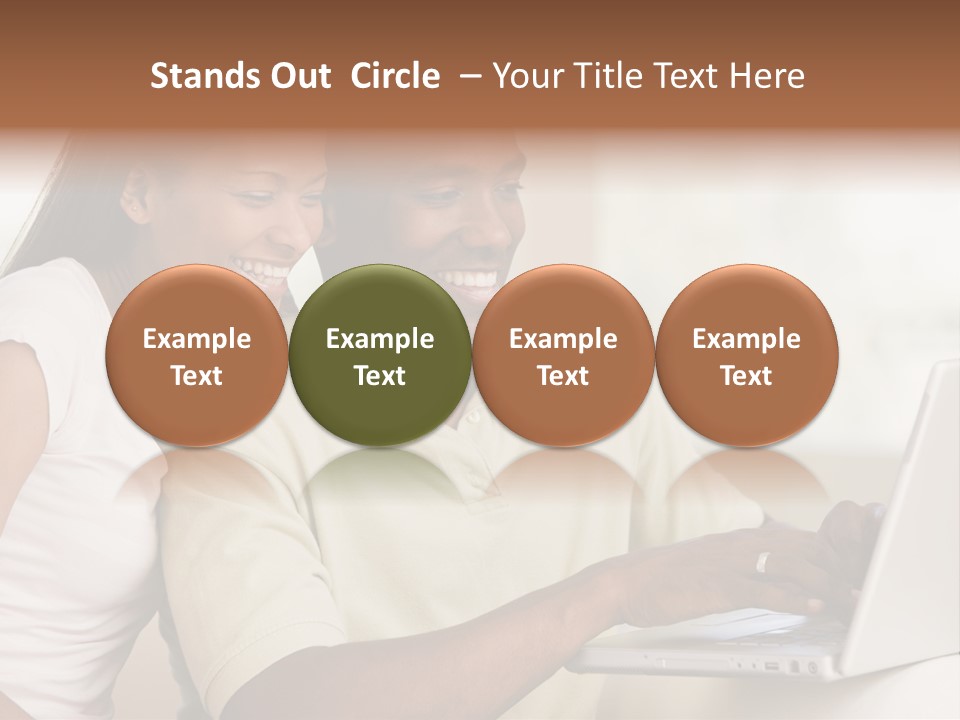 Stands Out Circle – Your Title Text Here

Example Text

Example Text

Example Text

Example Text